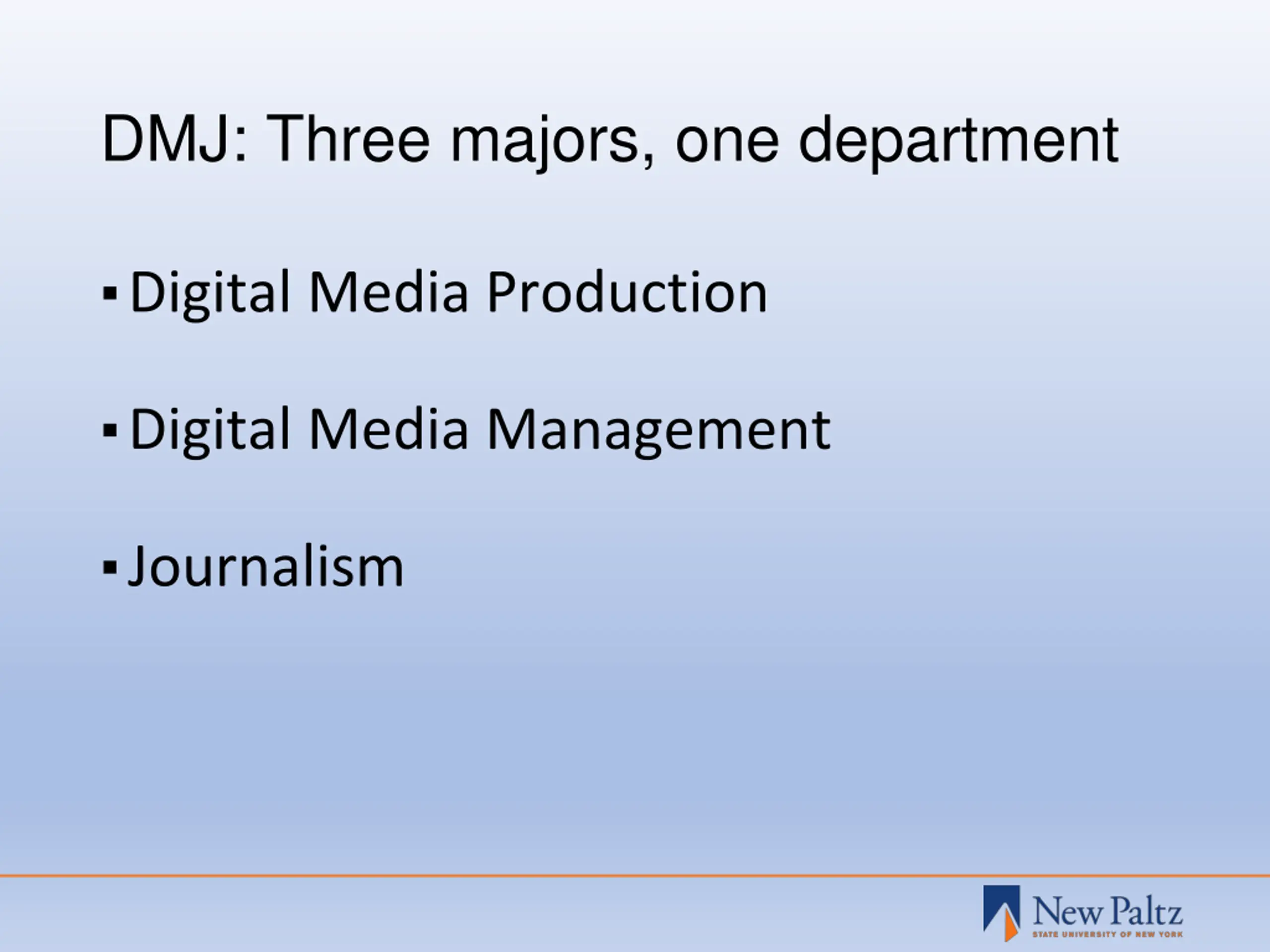 DMJ: Three majors, one department

▪ Digital Media Production

▪ Digital Media Management

▪ Journalism

New Paltz
STATE UNIVERSITY OF NEW YORK